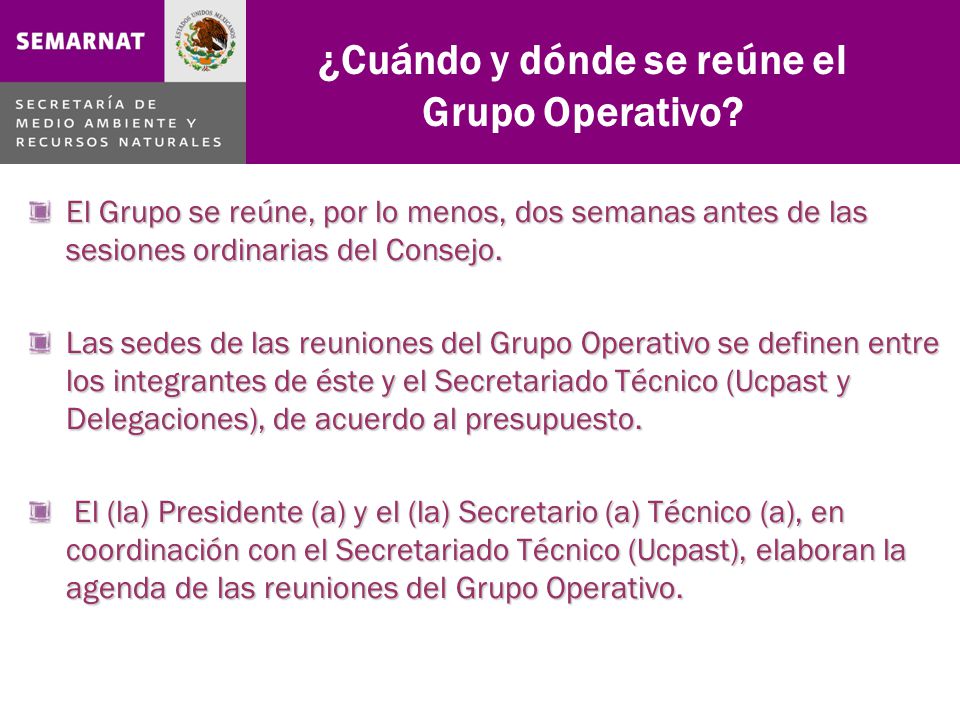 SEMARNAT

ESTADOS UNIDOS MEXICANOS

SECRETARÍA DE MEDIO AMBIENTE Y RECURSOS NATURALES

¿Cuándo y dónde se reúne el Grupo Operativo?

El Grupo se reúne, por lo menos, dos semanas antes de las sesiones ordinarias del Consejo.

Las sedes de las reuniones del Grupo Operativo se definen entre los integrantes de éste y el Secretariado Técnico (Ucpast y Delegaciones), de acuerdo al presupuesto.

El (la) Presidente (a) y el (la) Secretario (a) Técnico (a), en coordinación con el Secretariado Técnico (Ucpast), elaboran la agenda de las reuniones del Grupo Operativo.